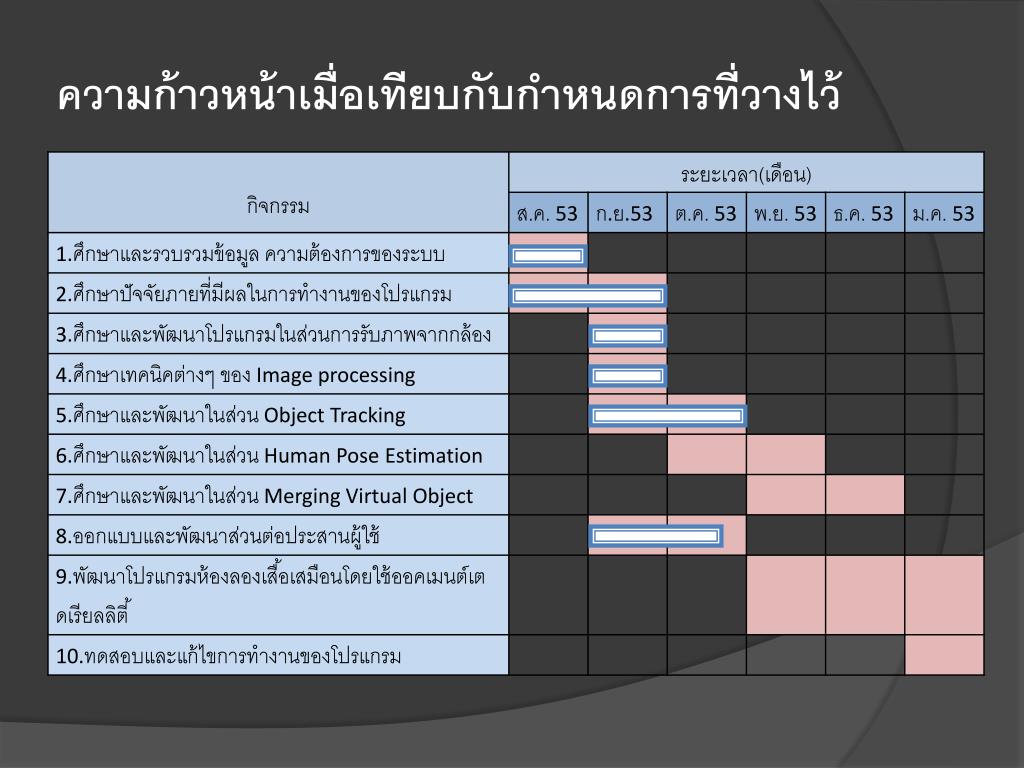 ความก้าวหน้าเมื่อเทียบกับกำหนดการที่วางไว้

| กิจกรรม | ระยะเวลา(เดือน) | | | | | |
|---|---|---|---|---|---|---|
| | ส.ค. 53 | ก.ย.53 | ต.ค. 53 | พ.ย. 53 | ธ.ค. 53 | ม.ค. 53 |
| 1.ศึกษาและรวบรวมข้อมูล ความต้องการของระบบ | | | | | | |
| 2.ศึกษาปัจจัยภายที่มีผลในการทำงานของโปรแกรม | | | | | | |
| 3.ศึกษาและพัฒนาโปรแกรมในส่วนการรับภาพจากกล้อง | | | | | | |
| 4.ศึกษาเทคนิคต่างๆ ของ Image processing | | | | | | |
| 5.ศึกษาและพัฒนาในส่วน Object Tracking | | | | | | |
| 6.ศึกษาและพัฒนาในส่วน Human Pose Estimation | | | | | | |
| 7.ศึกษาและพัฒนาในส่วน Merging Virtual Object | | | | | | |
| 8.ออกแบบและพัฒนาส่วนต่อประสานผู้ใช้ | | | | | | |
| 9.พัฒนาโปรแกรมห้องลองเสื้อเสมือนโดยใช้ออคเมนต์เตดเรียลลิตี้ | | | | | | |
| 10.ทดสอบและแก้ไขการทำงานของโปรแกรม | | | | | | |